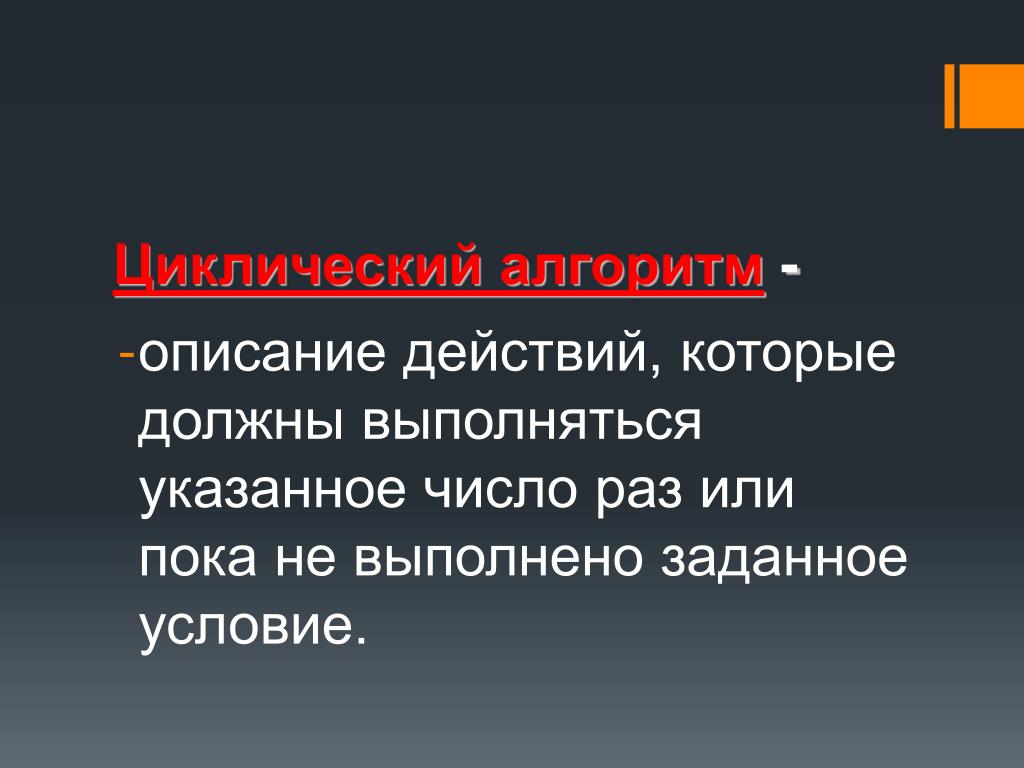 Циклический алгоритм -

-описание действий, которые должны выполняться указанное число раз или пока не выполнено заданное условие.